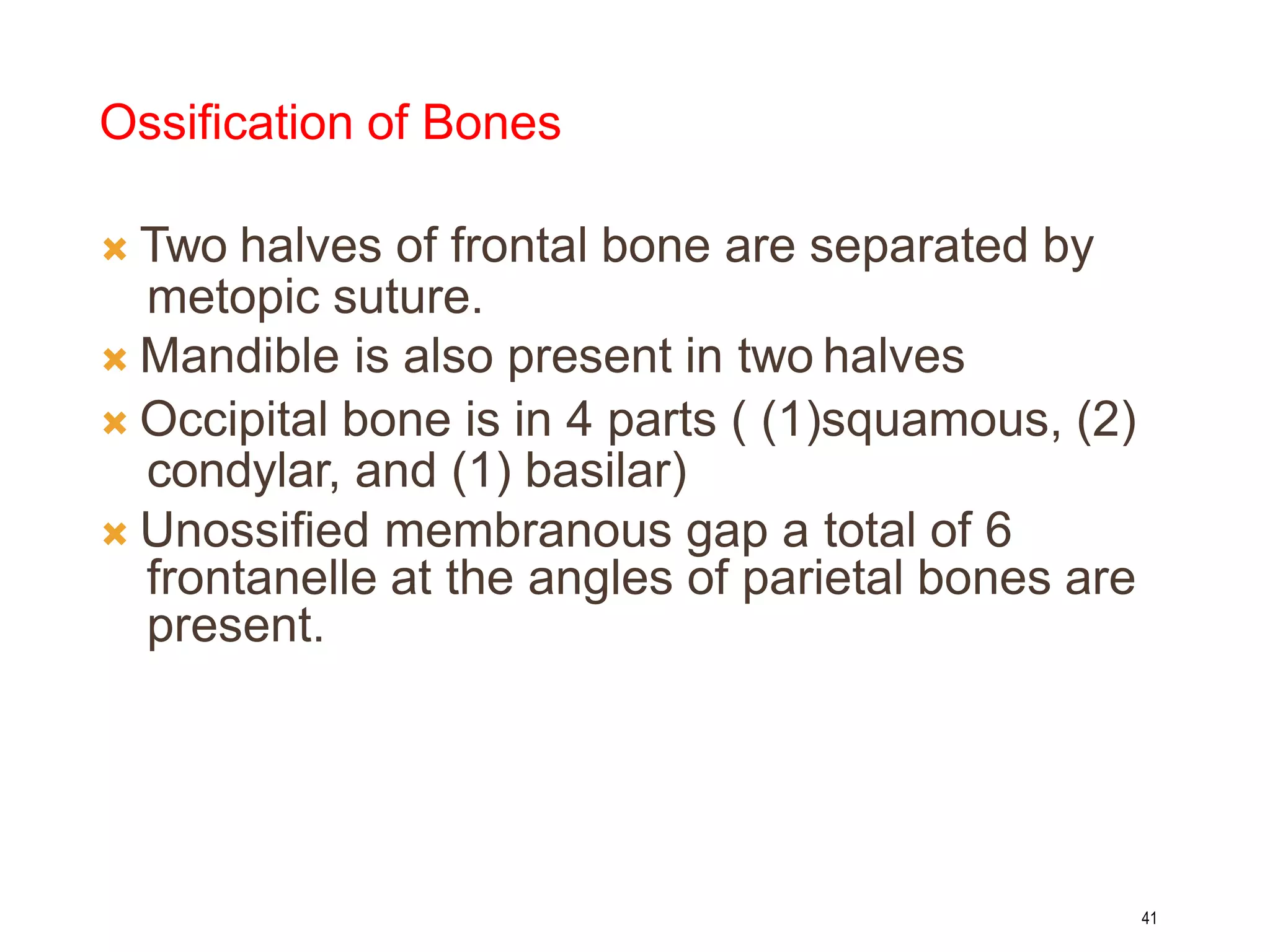 Ossification of Bones

Two halves of frontal bone are separated by metopic suture.

Mandible is also present in two halves

Occipital bone is in 4 parts ( (1)squamous, (2) condylar, and (1) basilar)

Unossified membranous gap a total of 6 frontanelle at the angles of parietal bones are present.

41